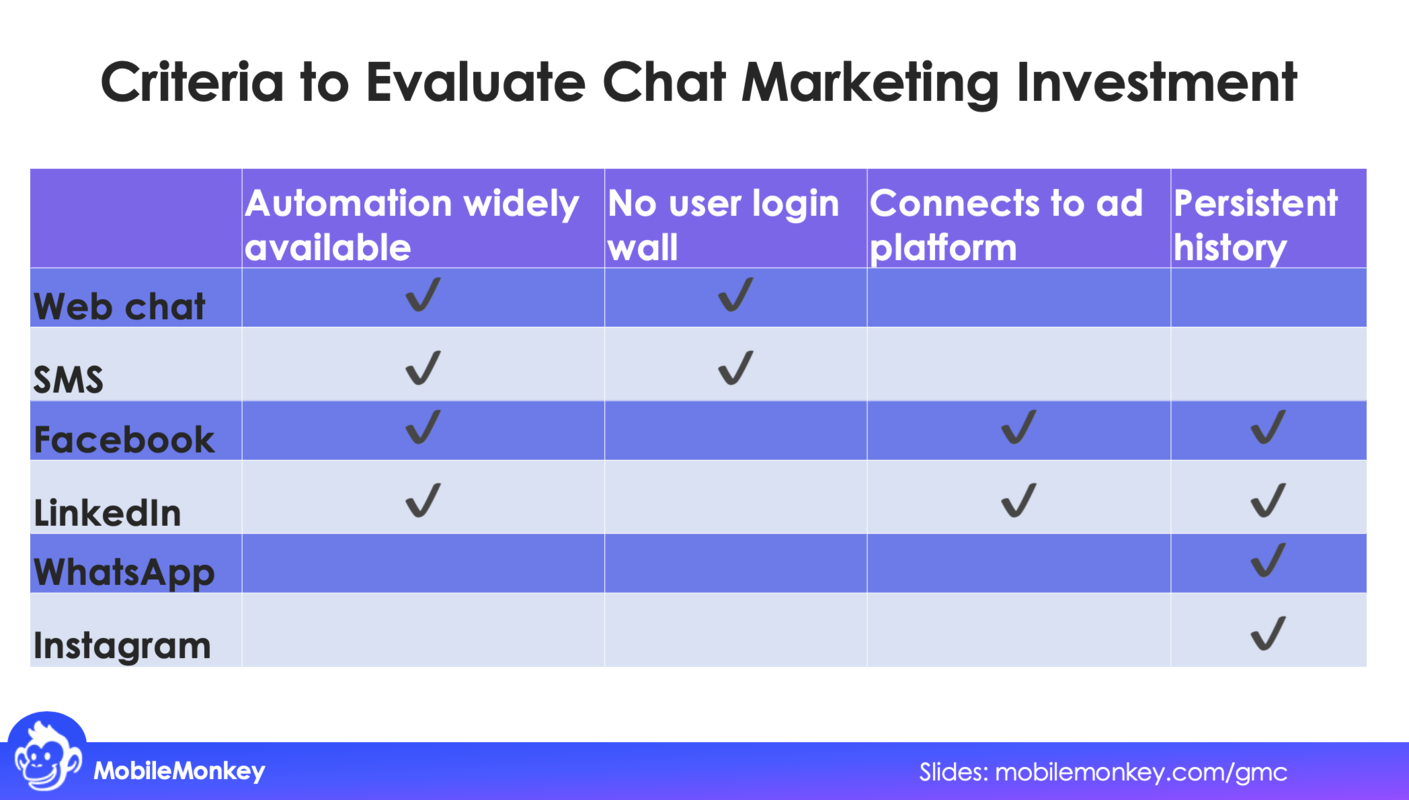 Criteria to Evaluate Chat Marketing Investment

| | Automation widely available | No user login wall | Connects to ad platform | Persistent history |
|---|---|---|---|---|
| Web chat | ✓ | ✓ | | |
| SMS | ✓ | ✓ | | |
| Facebook | ✓ | | ✓ | ✓ |
| LinkedIn | ✓ | | ✓ | ✓ |
| WhatsApp | | | | ✓ |
| Instagram | | | | ✓ |

MobileMonkey

Slides: mobilemonkey.com/gmc